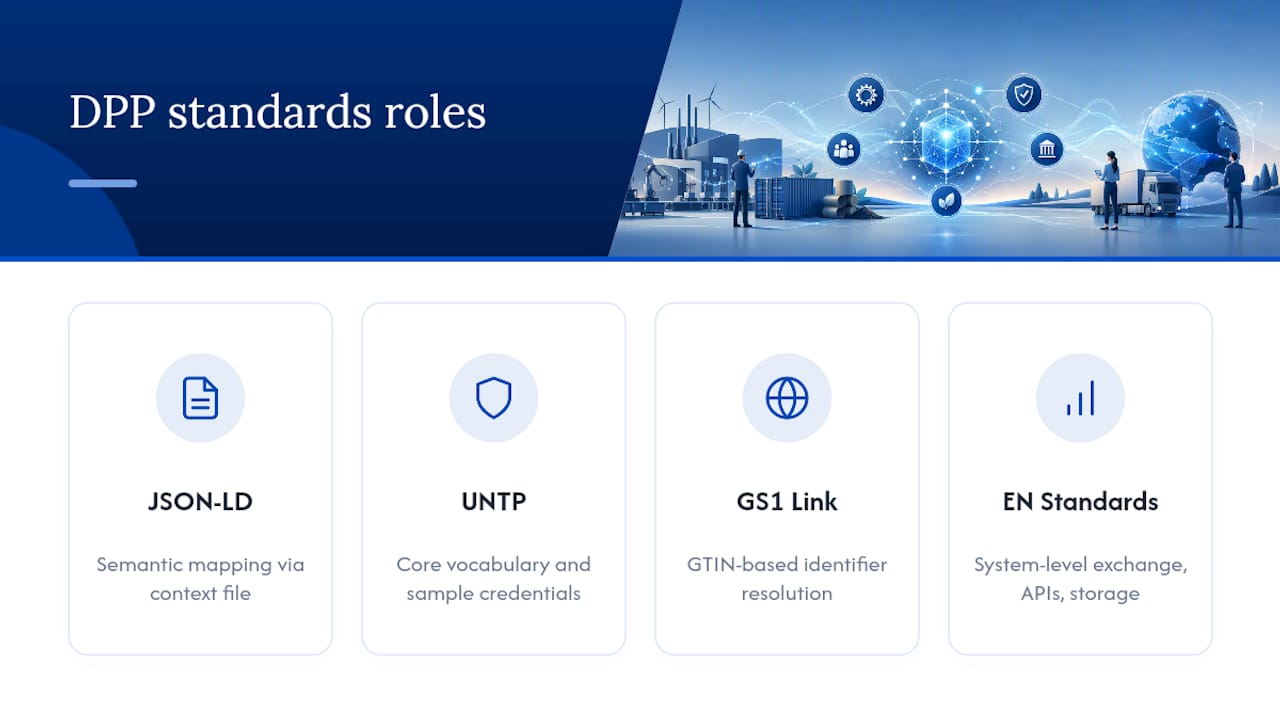 DPP standards roles

JSON-LD

Semantic mapping via context file

UNTP

Core vocabulary and sample credentials

GS1 Link

GTIN-based identifier resolution

EN Standards

System-level exchange, APIs, storage